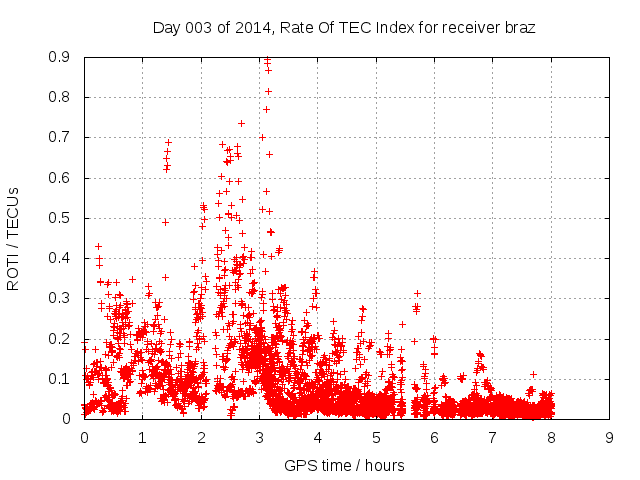 Day 003 of 2014, Rate Of TEC Index for receiver braz

ROTI / TECUs

0.9
0.8
0.7
0.6
0.5
0.4
0.3
0.2
0.1
0

0 1 2 3 4 5 6 7 8 9

GPS time / hours